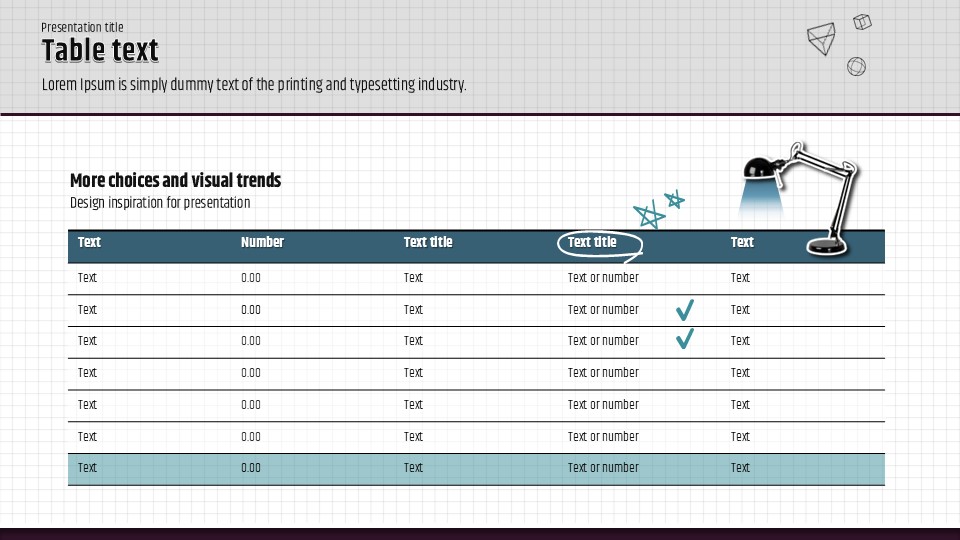 Presentation title

Table text

Lorem Ipsum is simply dummy text of the printing and typesetting industry.

More choices and visual trends

Design inspiration for presentation

| Text | Number | Text title | Text title | Text |
|---|---|---|---|---|
| Text | 0.00 | Text | Text or number | Text |
| Text | 0.00 | Text | Text or number | Text |
| Text | 0.00 | Text | Text or number | Text |
| Text | 0.00 | Text | Text or number | Text |
| Text | 0.00 | Text | Text or number | Text |
| Text | 0.00 | Text | Text or number | Text |
| Text | 0.00 | Text | Text or number | Text |